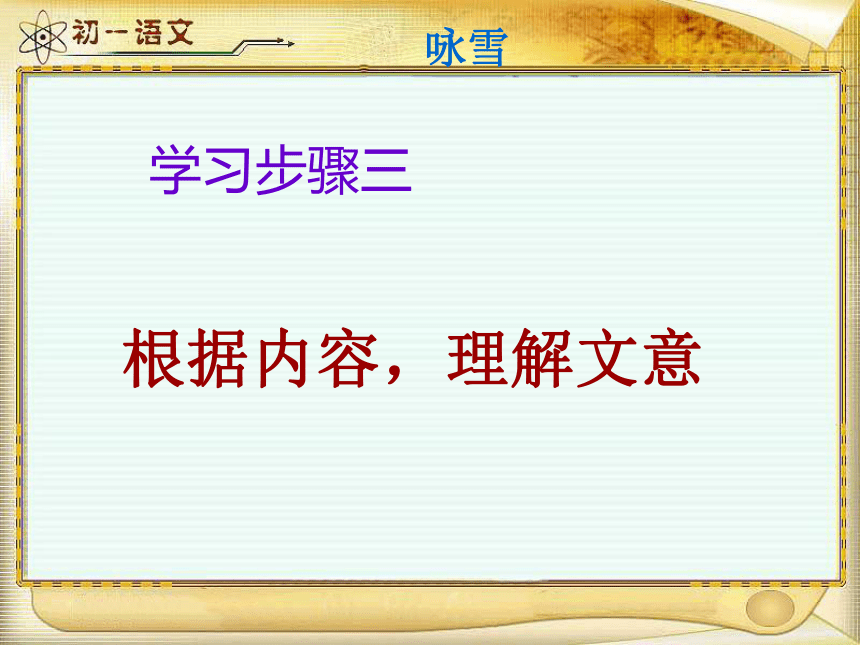 初一语文

咏雪

学习步骤三

根据内容，理解文意